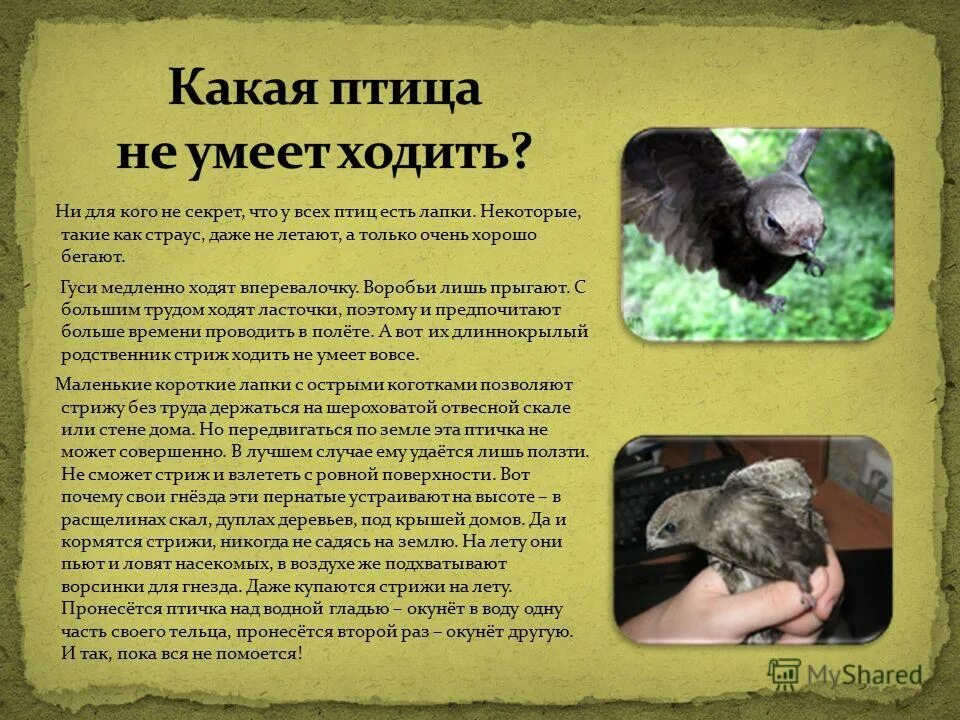 Какая птица не умеет ходить?

Ни для кого не секрет, что у всех птиц есть лапки. Некоторые, такие как страус, даже не летают, а только очень хорошо бегают.

Гуси медленно ходят вперевалочку. Воробьи лишь прыгают. С большим трудом ходят ласточки, поэтому и предпочитают больше времени проводить в полёте. А вот их длиннокрылый родственник стриж ходить не умеет вовсе.

Маленькие короткие лапки с острыми коготками позволяют стрижу без труда держаться на шероховатой отвесной скале или стене дома. Но передвигаться по земле эта птичка не может совершенно. В лучшем случае ему удаётся лишь ползти. Не сможет стриж и взлететь с ровной поверхности. Вот почему свои гнёзда эти пернатые устраивают на высоте – в расщелинах скал, дуплах деревьев, под крышей домов. Да и кормятся стрижи, никогда не садясь на землю. На лету они пьют и ловят насекомых, в воздухе же подхватывают ворсинки для гнезда. Даже купаются стрижи на лету. Пронесётся птичка над водной гладью – окунёт в воду одну часть своего тельца, пронесётся второй раз – окунёт другую. И так, пока вся не помоется!

MyShared